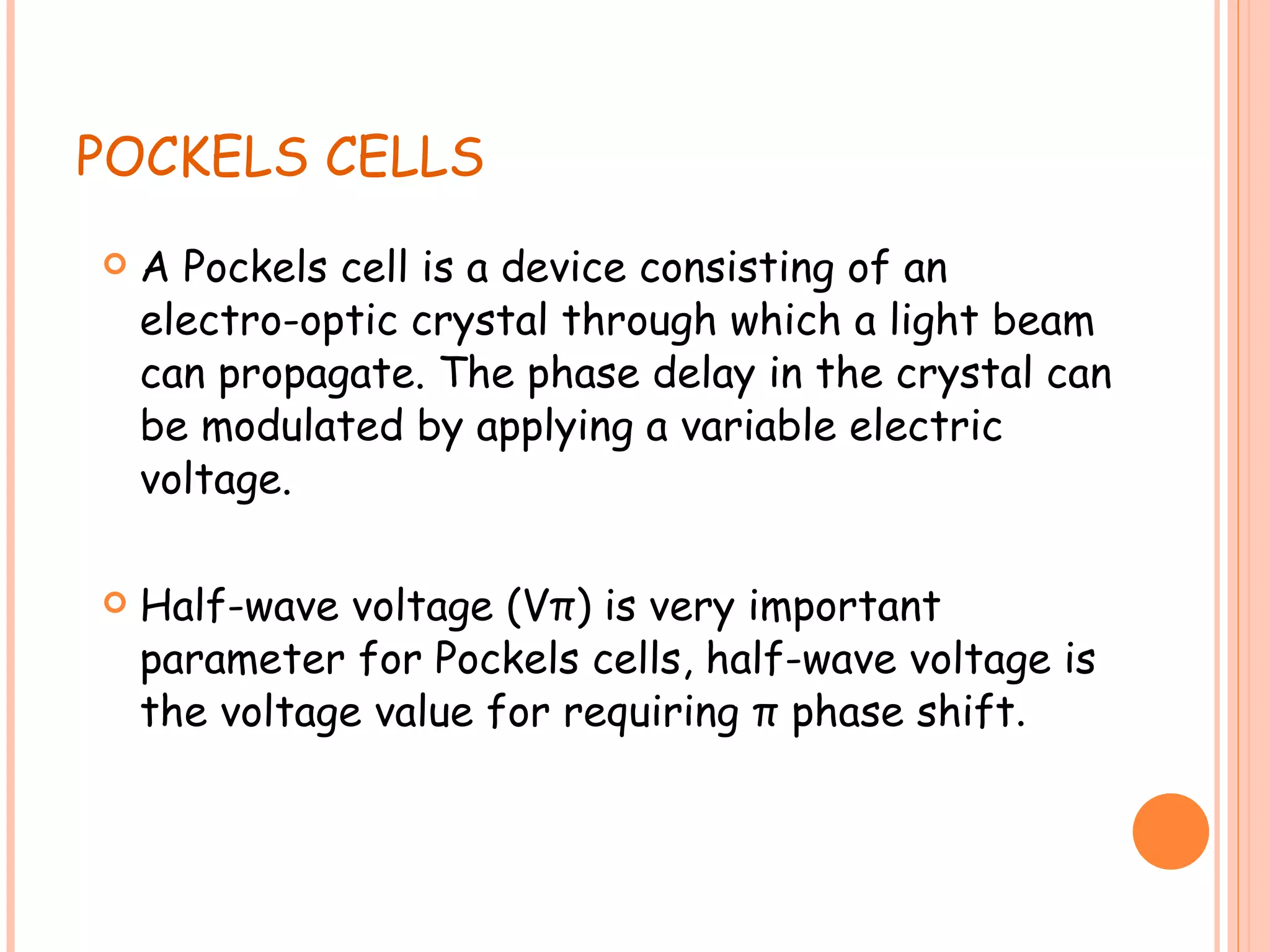 POCKELS CELLS

A Pockels cell is a device consisting of an electro-optic crystal through which a light beam can propagate. The phase delay in the crystal can be modulated by applying a variable electric voltage.

Half-wave voltage (Vπ) is very important parameter for Pockels cells, half-wave voltage is the voltage value for requiring π phase shift.